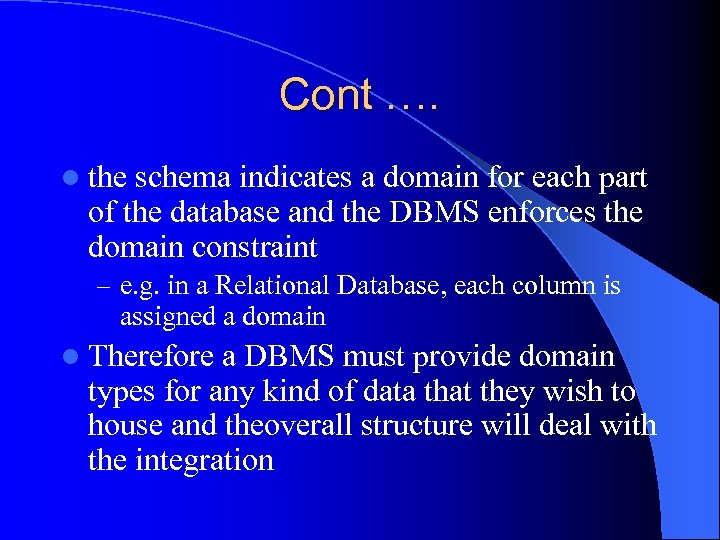 Cont ….

the schema indicates a domain for each part of the database and the DBMS enforces the domain constraint

– e.g. in a Relational Database, each column is assigned a domain

Therefore a DBMS must provide domain types for any kind of data that they wish to house and theoverall structure will deal with the integration